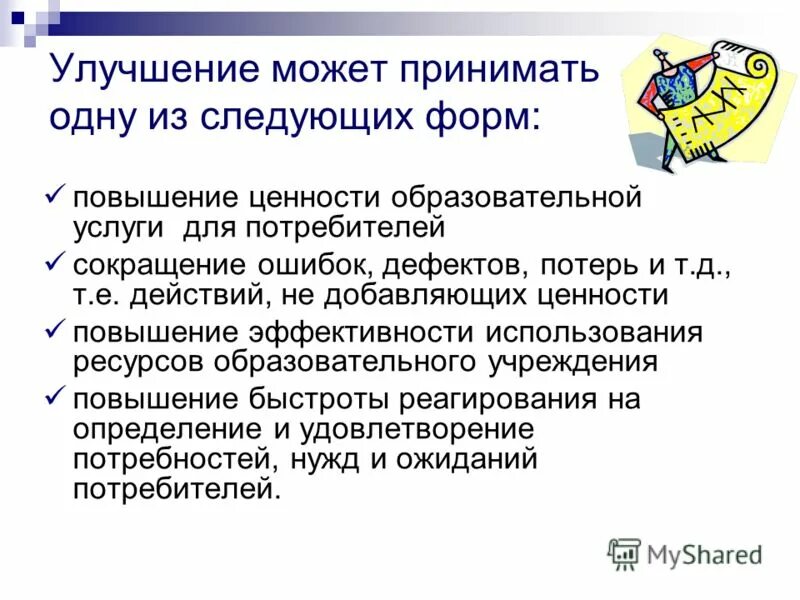 Улучшение может принимать одну из следующих форм:

✓ повышение ценности образовательной услуги для потребителей

✓ сокращение ошибок, дефектов, потерь и т.д., т.е. действий, не добавляющих ценности

✓ повышение эффективности использования ресурсов образовательного учреждения

✓ повышение быстроты реагирования на определение и удовлетворение потребностей, нужд и ожиданий потребителей.

MyShared